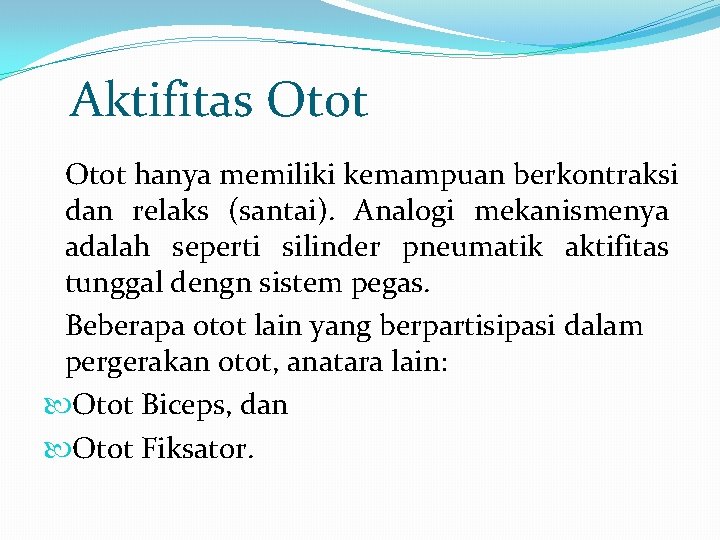 Aktifitas Otot

Otot hanya memiliki kemampuan berkontraksi dan relaks (santai). Analogi mekanismenya adalah seperti silinder pneumatik aktifitas tunggal dengn sistem pegas.

Beberapa otot lain yang berpartisipasi dalam pergerakan otot, anatara lain:

Otot Biceps, dan

Otot Fiksator.